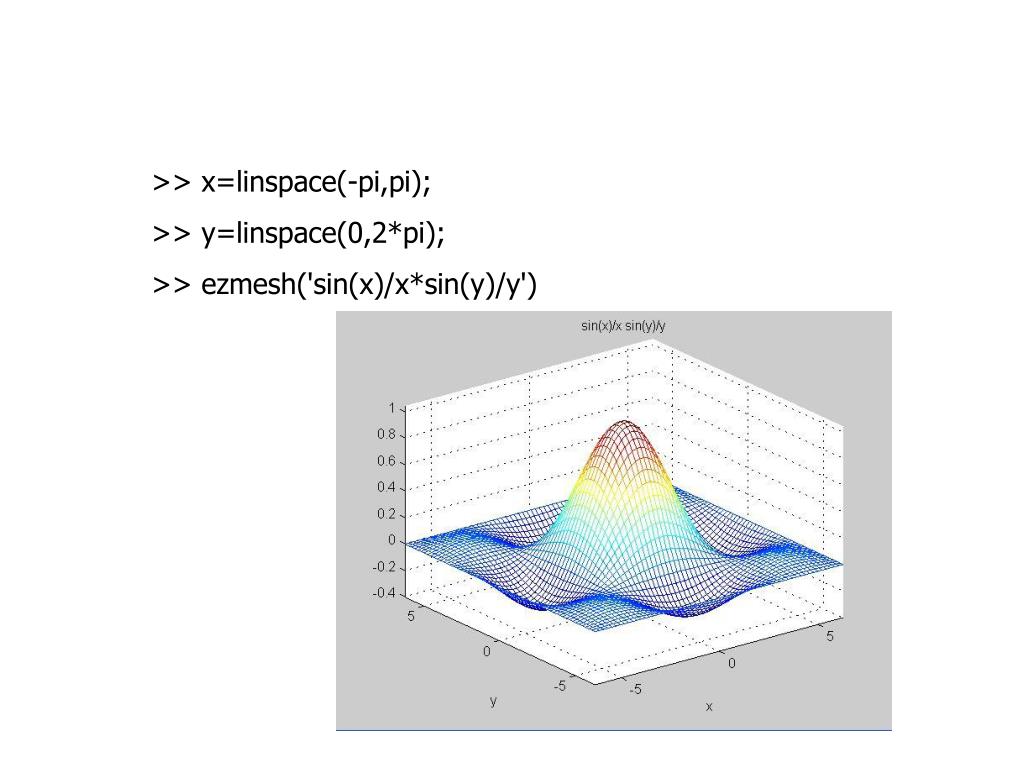 >> x=linspace(-pi,pi);

>> y=linspace(0,2*pi);

>> ezmesh('sin(x)/x*sin(y)/y')

sin(x)/x sin(y)/y

1
0.8
0.6
0.4
0.2
0
-0.2
-0.4

5
0
-5
y

-5
0
5
x